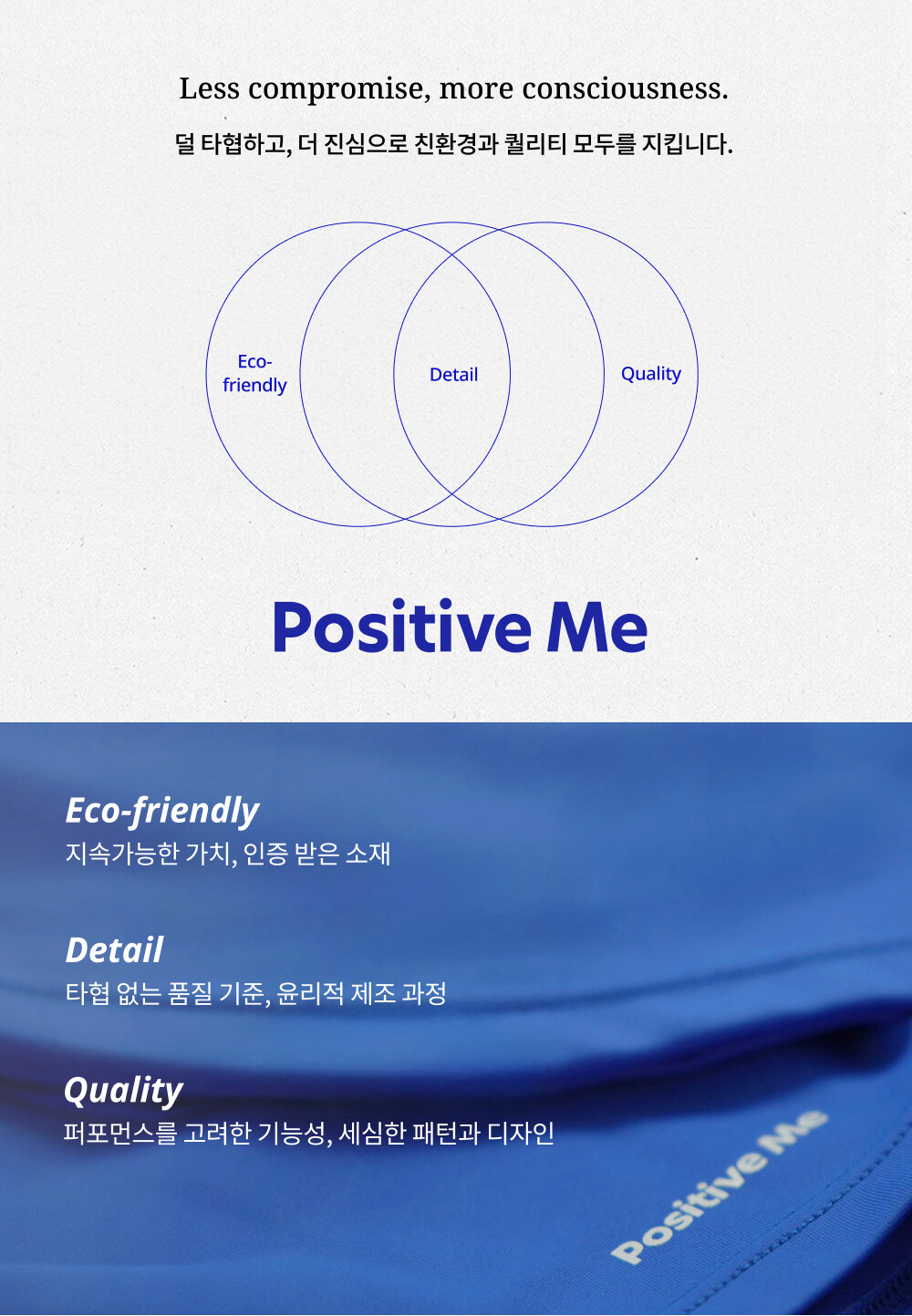 Less compromise, more consciousness.

덜 타협하고, 더 진심으로 친환경과 퀄리티 모두를 지킵니다.

Eco-friendly

Detail

Quality

Positive Me

Eco-friendly
지속가능한 가치, 인증 받은 소재

Detail
타협 없는 품질 기준, 윤리적 제조 과정

Quality
퍼포먼스를 고려한 기능성, 세심한 패턴과 디자인

Positive Me